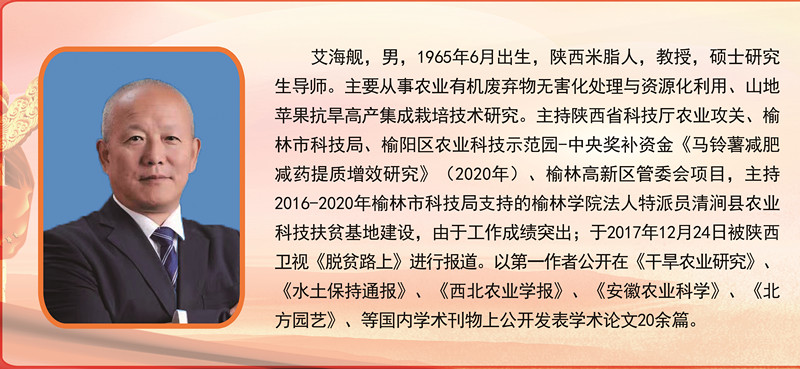 艾海舰，男，1965年6月出生，陕西米脂人，教授，硕士研究生导师。主要从事农业有机废弃物无害化处理与资源化利用、山地苹果抗旱高产集成栽培技术研究。主持陕西省科技厅农业攻关、榆林市科技局、榆阳区农业科技示范园-中央奖补资金《马铃薯减肥减药提质增效研究》（2020年）、榆林高新区管委会项目，主持2016-2020年榆林市科技局支持的榆林学院法人特派员清涧县农业科技扶贫基地建设，由于工作成绩突出；于2017年12月24日被陕西卫视《脱贫路上》进行报道。以第一作者公开在《干旱农业研究》、《水土保持通报》、《西北农业学报》、《安徽农业科学》、《北方园艺》、等国内学术刊物上公开发表学术论文20余篇。